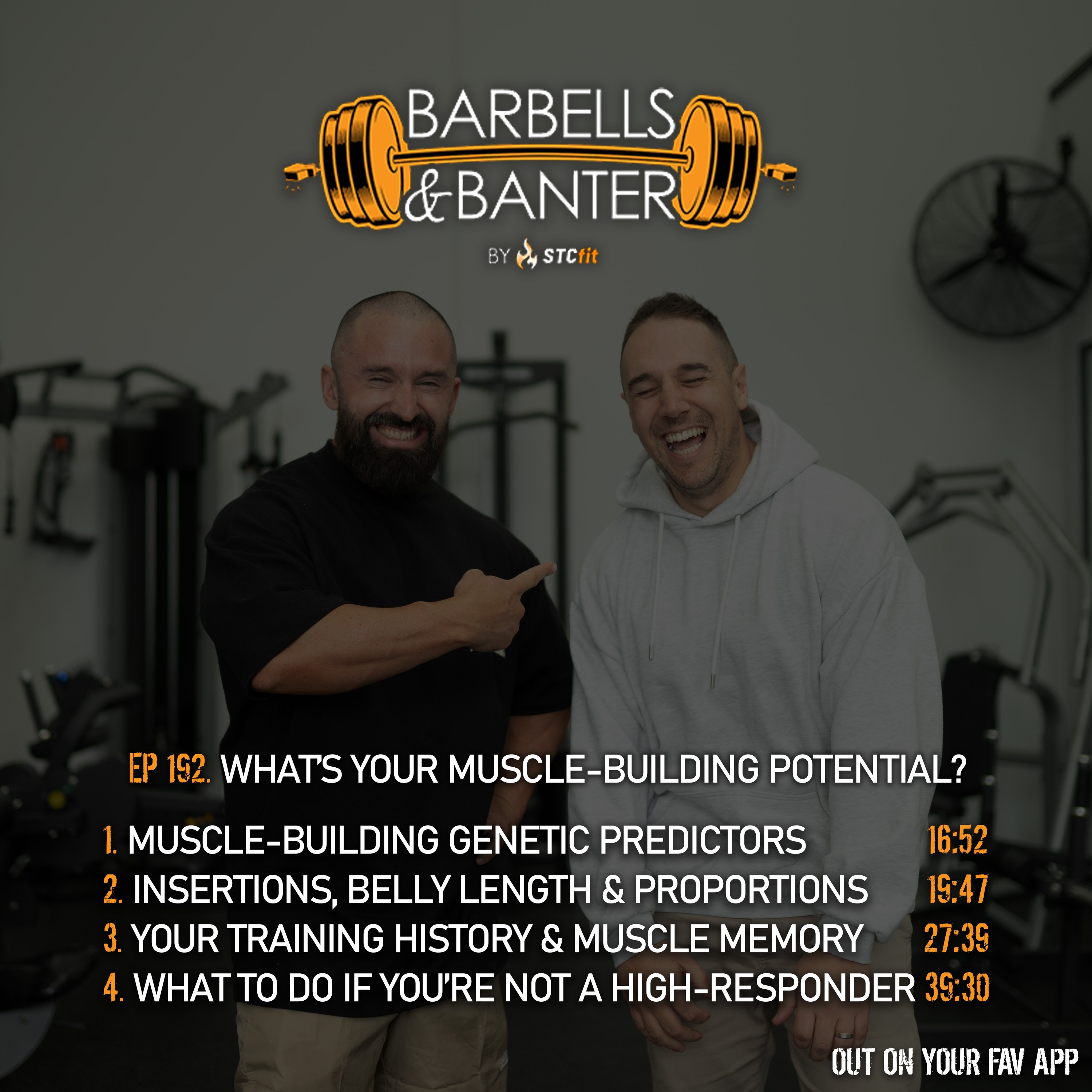 BARBELLS & BANTER

BY STCfit

EP 192. WHAT'S YOUR MUSCLE-BUILDING POTENTIAL?

1. MUSCLE-BUILDING GENETIC PREDICTORS 16:52
2. INSERTIONS, BELLY LENGTH & PROPORTIONS 19:47
3. YOUR TRAINING HISTORY & MUSCLE MEMORY 27:39
4. WHAT TO DO IF YOU'RE NOT A HIGH-RESPONDER 39:30

OUT ON YOUR FAV APP